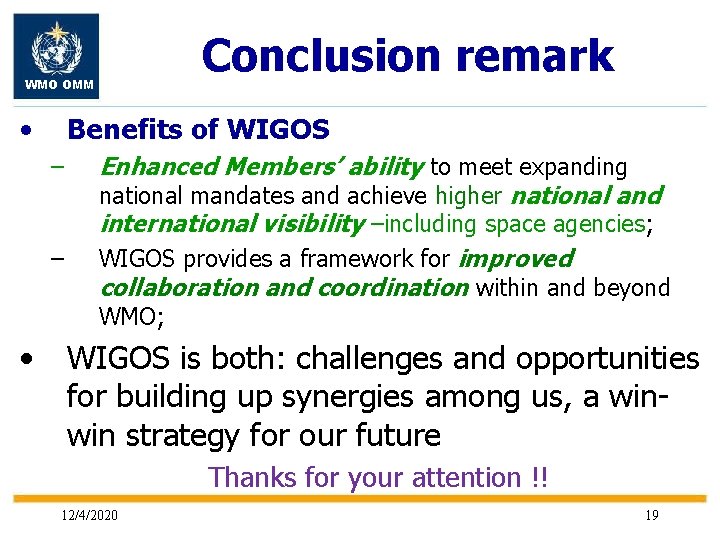 WMO OMM

Conclusion remark

• Benefits of WIGOS
– Enhanced Members' ability to meet expanding national mandates and achieve higher national and international visibility –including space agencies;
– WIGOS provides a framework for improved collaboration and coordination within and beyond WMO;

• WIGOS is both: challenges and opportunities for building up synergies among us, a win-win strategy for our future

Thanks for your attention !!

12/4/2020

19